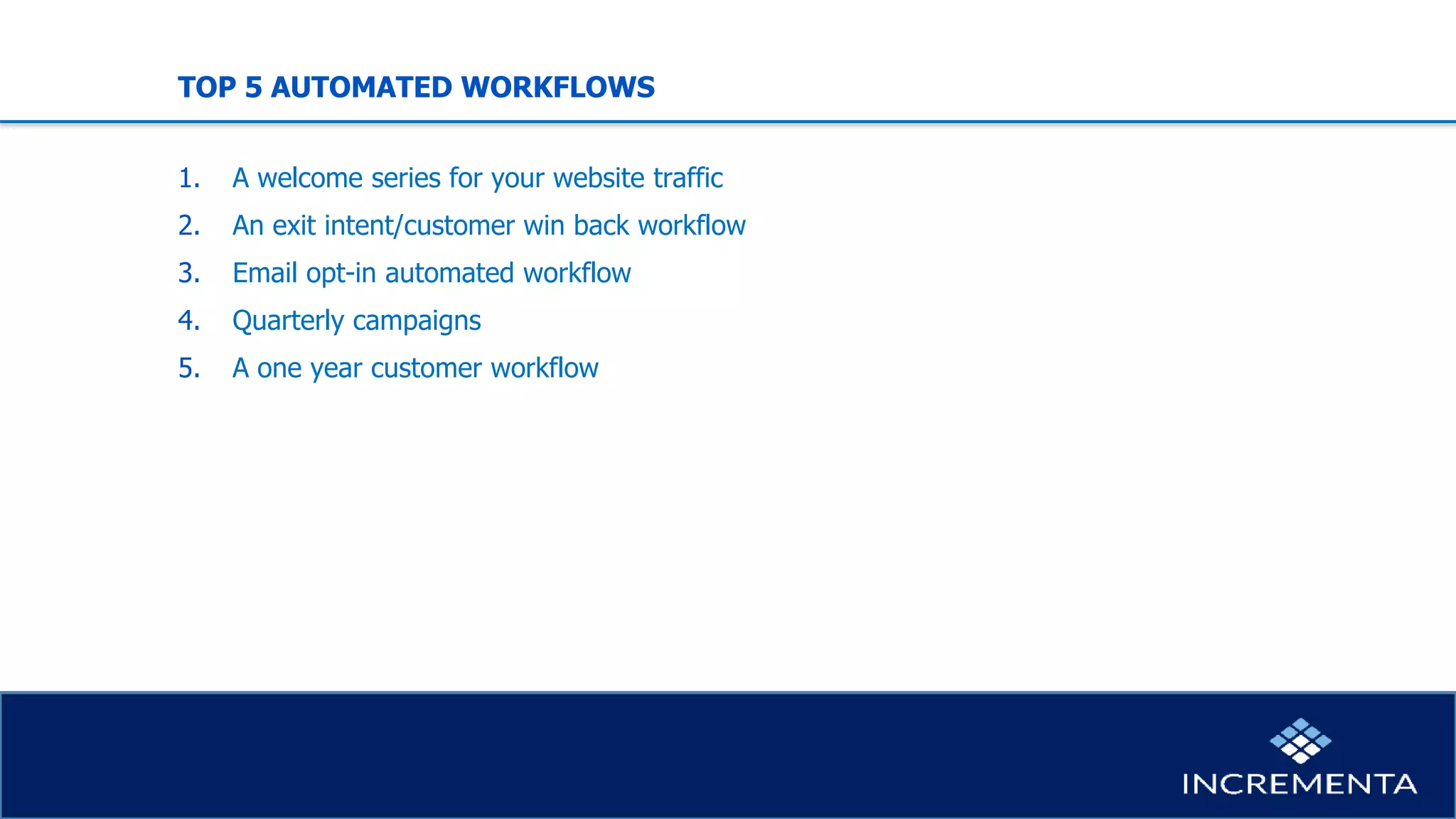 TOP 5 AUTOMATED WORKFLOWS

1. A welcome series for your website traffic
2. An exit intent/customer win back workflow
3. Email opt-in automated workflow
4. Quarterly campaigns
5. A one year customer workflow

INCREMENTA